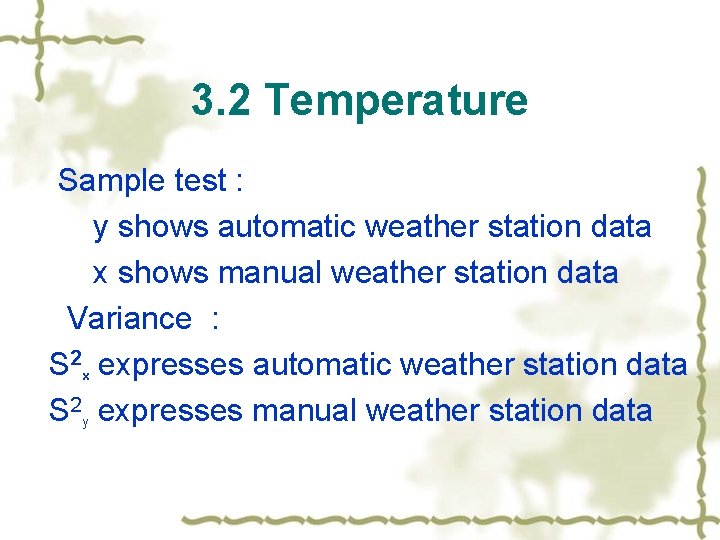 3.2 Temperature

Sample test :

y shows automatic weather station data

x shows manual weather station data

Variance :

$S^2_x$ expresses automatic weather station data

$S^2_y$ expresses manual weather station data